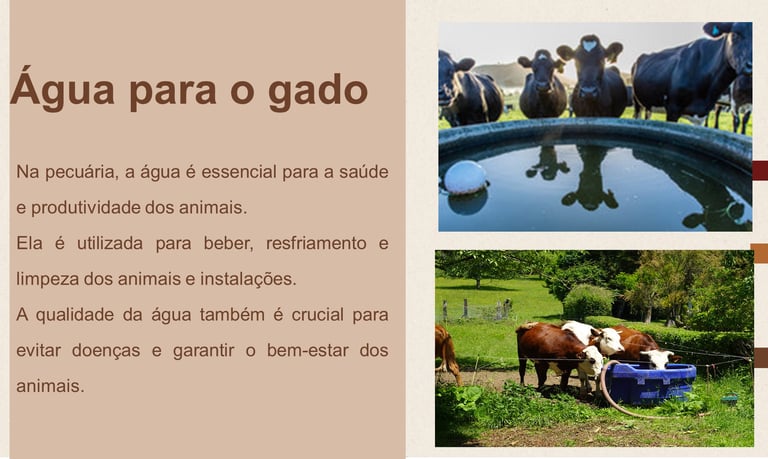 Água para o gado

Na pecuária, a água é essencial para a saúde e produtividade dos animais.
Ela é utilizada para beber, resfriamento e limpeza dos animais e instalações.
A qualidade da água também é crucial para evitar doenças e garantir o bem-estar dos animais.